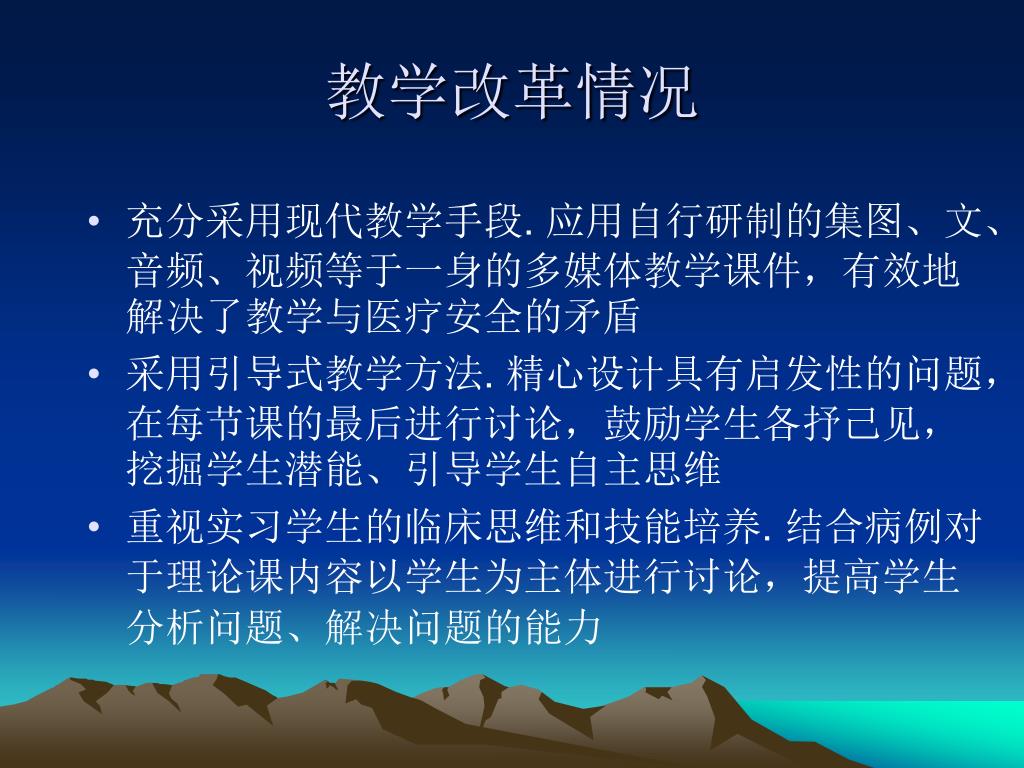 教学改革情况

• 充分采用现代教学手段. 应用自行研制的集图、文、音频、视频等于一身的多媒体教学课件，有效地解决了教学与医疗安全的矛盾

• 采用引导式教学方法. 精心设计具有启发性的问题，在每节课的最后进行讨论，鼓励学生各抒己见，挖掘学生潜能、引导学生自主思维

• 重视实习学生的临床思维和技能培养. 结合病例对于理论课内容以学生为主体进行讨论，提高学生分析问题、解决问题的能力